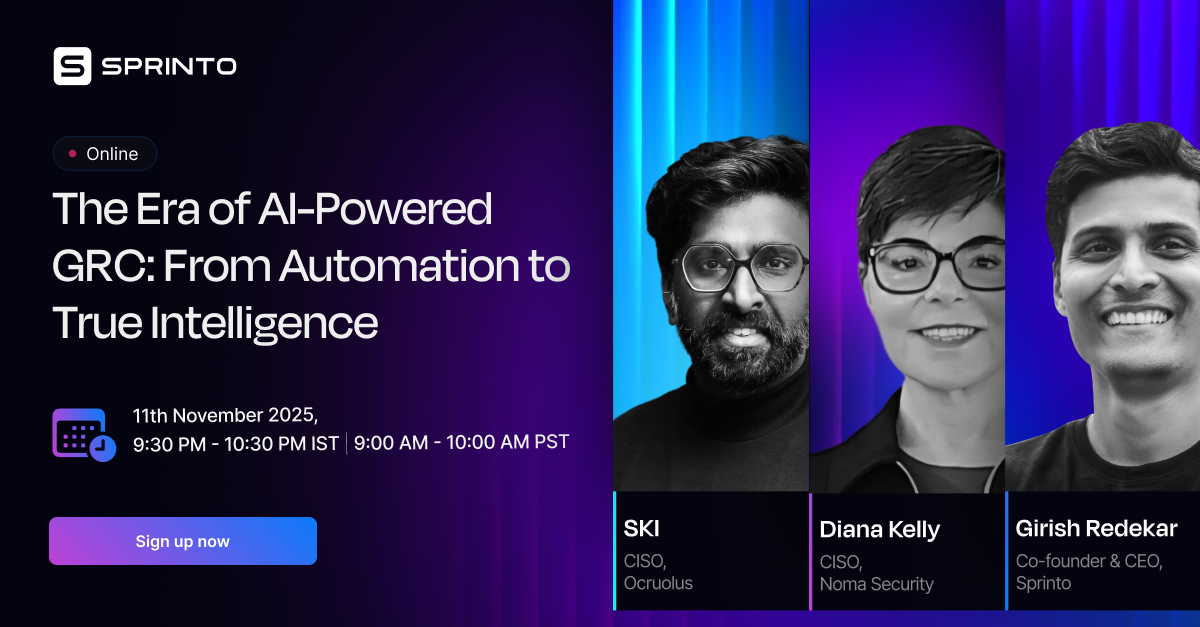 SPRINTO

Online

The Era of AI-Powered GRC: From Automation to True Intelligence

11th November 2025,
9:30 PM - 10:30 PM IST | 9:00 AM - 10:00 AM PST

Sign up now

SKI
CISO,
Ocruolus

Diana Kelly
CISO,
Noma Security

Girish Redekar
Co-founder & CEO,
Sprinto